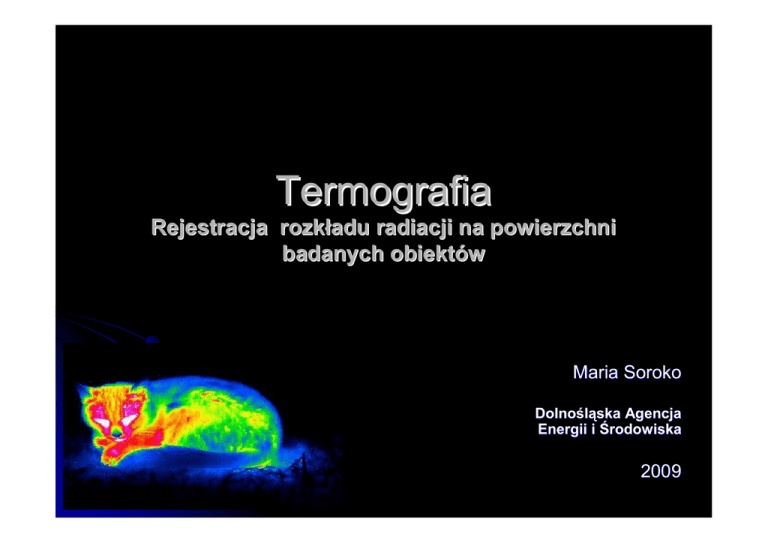 Termografia

Rejestracja rozkładu radiacji na powierzchni badanych obiektów

Maria Soroko

Dolnośląska Agencja Energii i Środowiska

2009